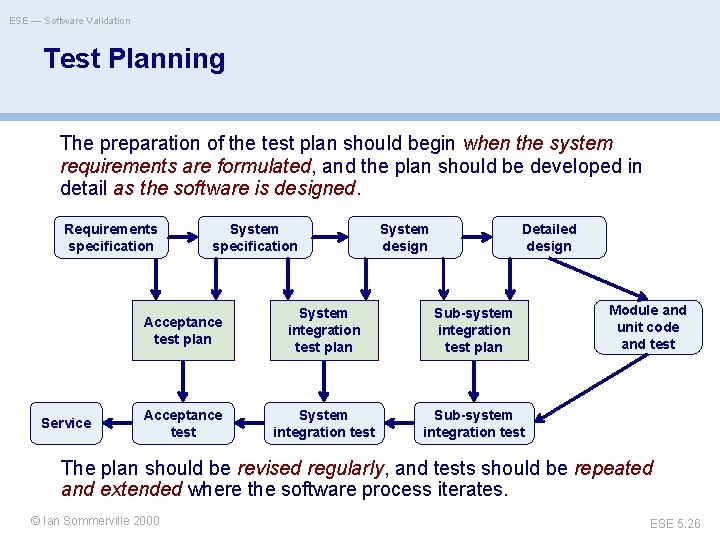 ESE — Software Validation

Test Planning

The preparation of the test plan should begin when the system requirements are formulated, and the plan should be developed in detail as the software is designed.

Requirements specification

System specification

System design

Detailed design

Acceptance test plan

System integration test plan

Sub-system integration test plan

Module and unit code and test

Service

Acceptance test

System integration test

Sub-system integration test

The plan should be revised regularly, and tests should be repeated and extended where the software process iterates.

© Ian Sommerville 2000

ESE 5.26